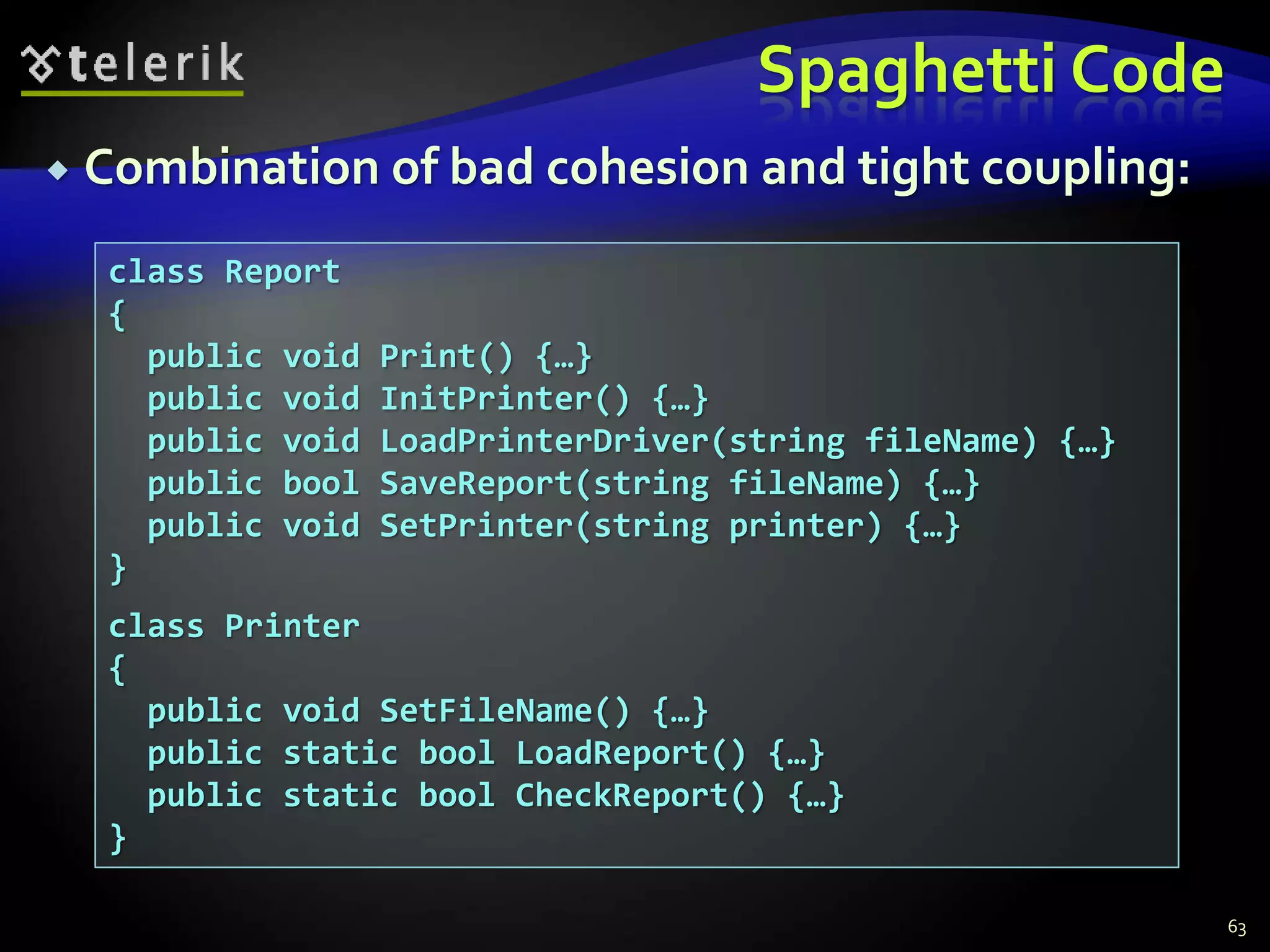 telerik

Spaghetti Code

Combination of bad cohesion and tight coupling:

class Report
{
  public void Print() {…}
  public void InitPrinter() {…}
  public void LoadPrinterDriver(string fileName) {…}
  public bool SaveReport(string fileName) {…}
  public void SetPrinter(string printer) {…}
}

class Printer
{
  public void SetFileName() {…}
  public static bool LoadReport() {…}
  public static bool CheckReport() {…}
}

63